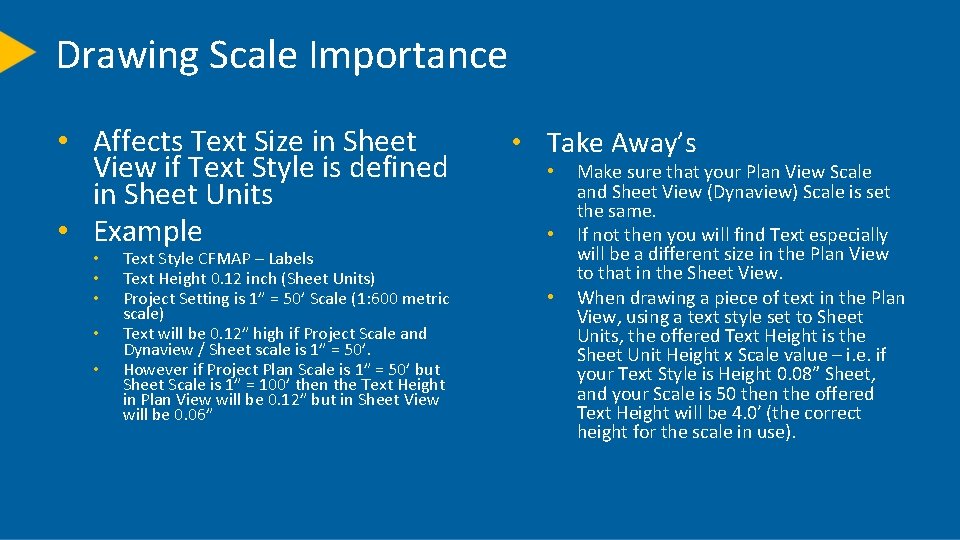 Drawing Scale Importance

• Affects Text Size in Sheet View if Text Style is defined in Sheet Units
• Example
• Text Style CFMAP – Labels
• Text Height 0.12 inch (Sheet Units)
• Project Setting is 1" = 50' Scale (1:600 metric scale)
• Text will be 0.12" high if Project Scale and Dynaview / Sheet scale is 1" = 50'.
• However if Project Plan Scale is 1" = 50' but Sheet Scale is 1" = 100' then the Text Height in Plan View will be 0.12" but in Sheet View will be 0.06"

• Take Away's
• Make sure that your Plan View Scale and Sheet View (Dynaview) Scale is set the same.
• If not then you will find Text especially will be a different size in the Plan View to that in the Sheet View.
• When drawing a piece of text in the Plan View, using a text style set to Sheet Units, the offered Text Height is the Sheet Unit Height x Scale value – i.e. if your Text Style is Height 0.08" Sheet, and your Scale is 50 then the offered Text Height will be 4.0' (the correct height for the scale in use).